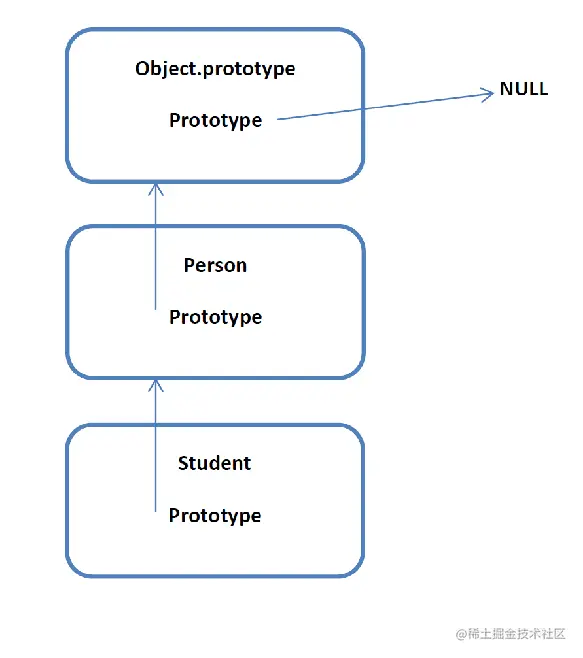 Object.prototype

Prototype

NULL

Person

Prototype

Student

Prototype

@稀土掘金技术社区